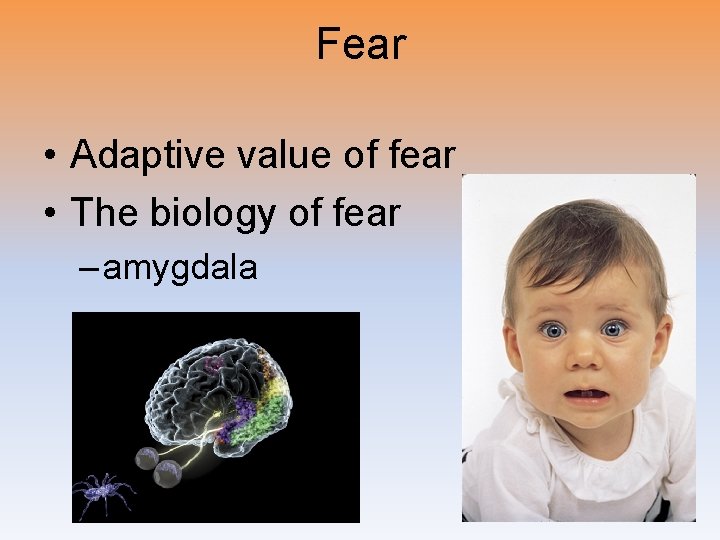 Fear

• Adaptive value of fear
• The biology of fear
– amygdala